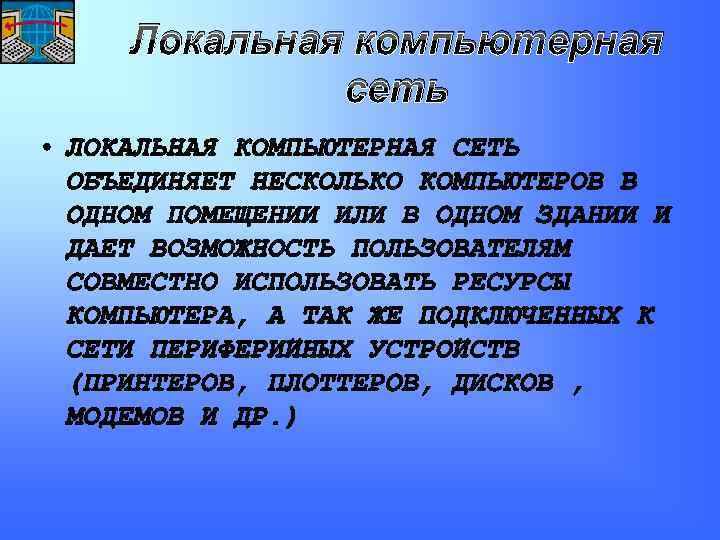 Локальная компьютерная сеть

• ЛОКАЛЬНАЯ КОМПЬЮТЕРНАЯ СЕТЬ ОБЪЕДИНЯЕТ НЕСКОЛЬКО КОМПЬЮТЕРОВ В ОДНОМ ПОМЕЩЕНИИ ИЛИ В ОДНОМ ЗДАНИИ И ДАЕТ ВОЗМОЖНОСТЬ ПОЛЬЗОВАТЕЛЯМ СОВМЕСТНО ИСПОЛЬЗОВАТЬ РЕСУРСЫ КОМПЬЮТЕРА, А ТАК ЖЕ ПОДКЛЮЧЕННЫХ К СЕТИ ПЕРИФЕРИЙНЫХ УСТРОЙСТВ (ПРИНТЕРОВ, ПЛОТТЕРОВ, ДИСКОВ , МОДЕМОВ И ДР.)